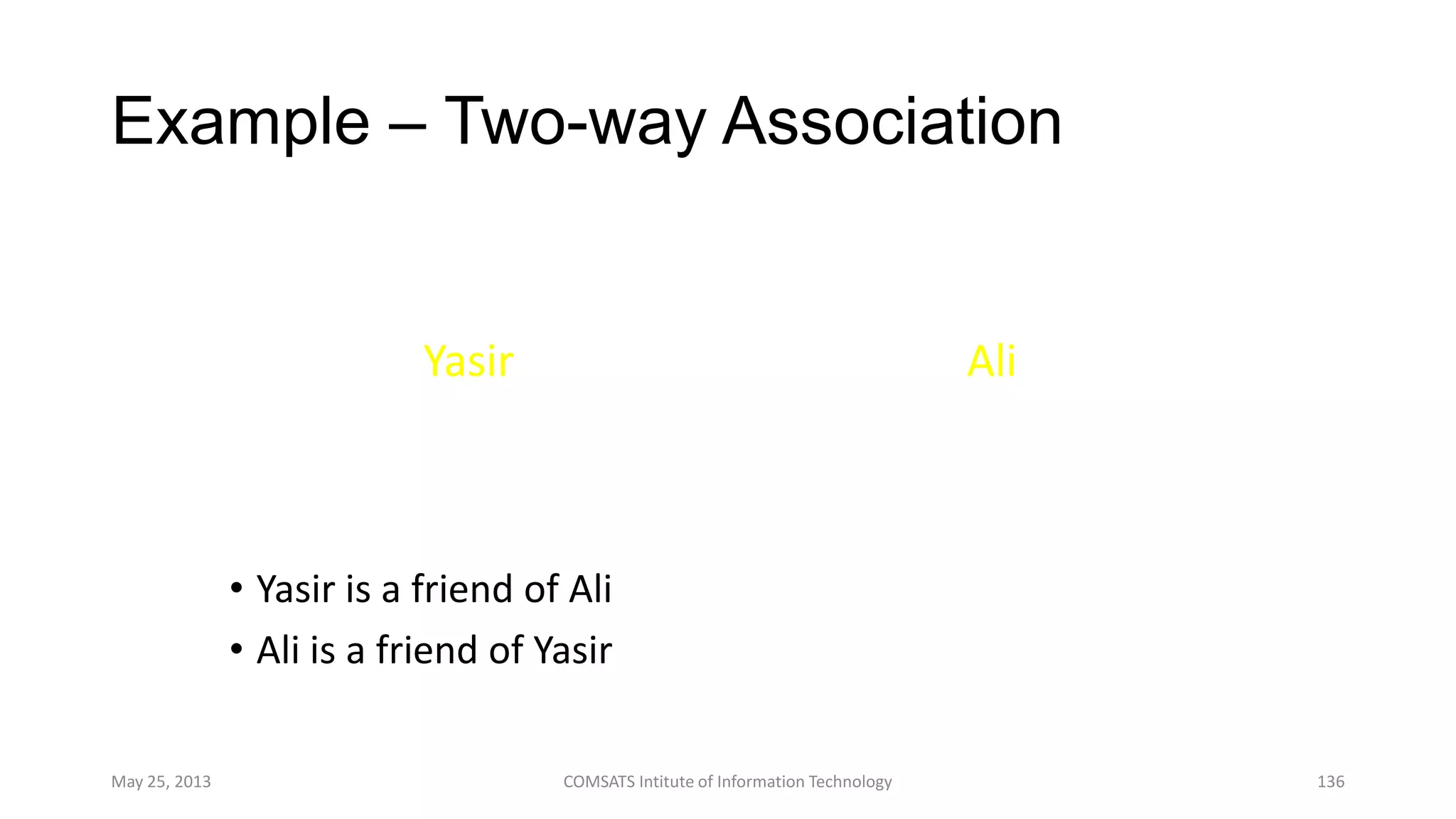 Example – Two-way Association

Yasir

Ali

• Yasir is a friend of Ali
• Ali is a friend of Yasir

May 25, 2013

COMSATS Intitute of Information Technology

136